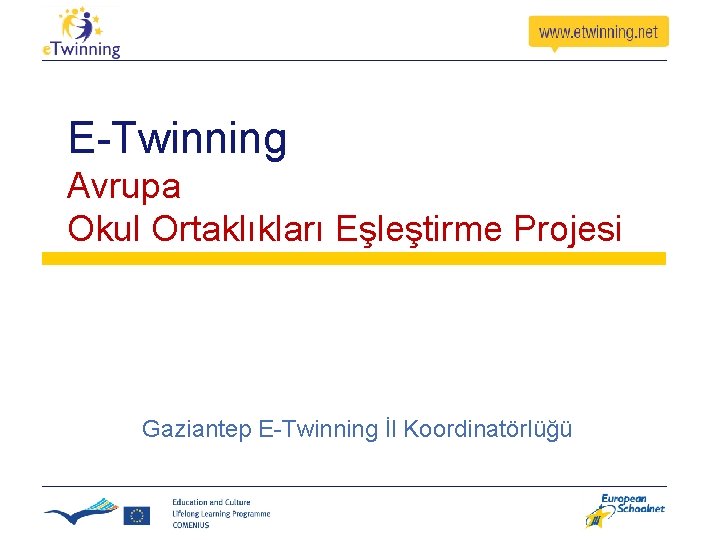 eTwinning

www.etwinning.net

E-Twinning
Avrupa
Okul Ortaklıkları Eşleştirme Projesi

Gaziantep E-Twinning İl Koordinatörlüğü

Education and Culture
Lifelong Learning Programme
COMENIUS

European Schoolnet